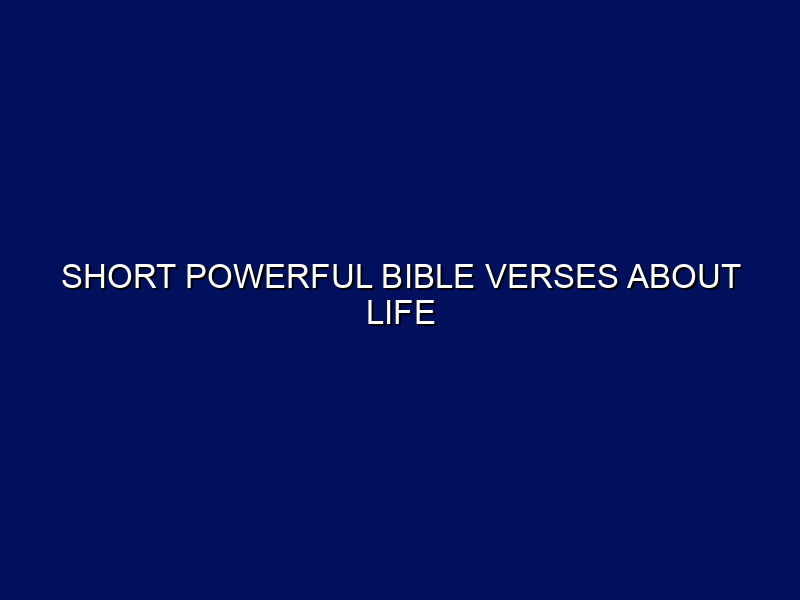 SHORT POWERFUL BIBLE VERSES ABOUT LIFE